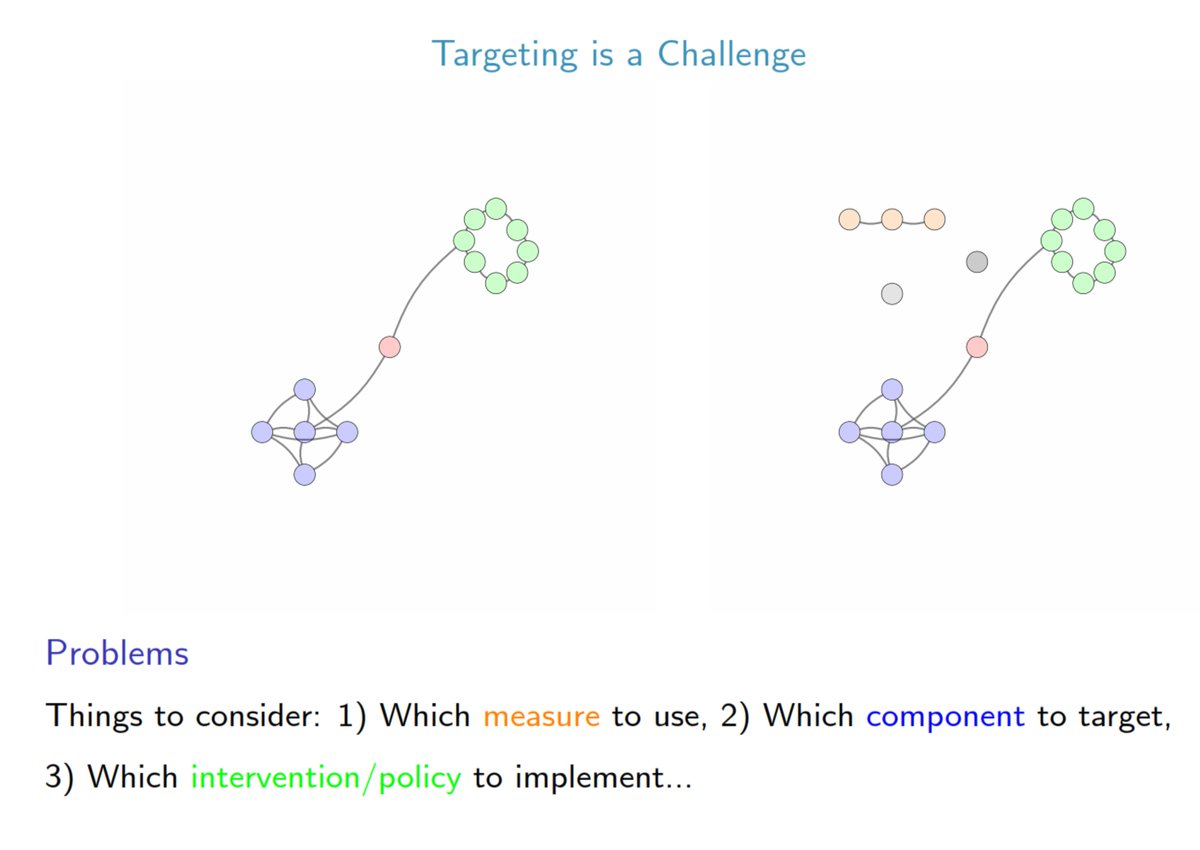 Targeting is a Challenge

Problems

Things to consider: 1) Which measure to use, 2) Which component to target, 3) Which intervention/policy to implement...